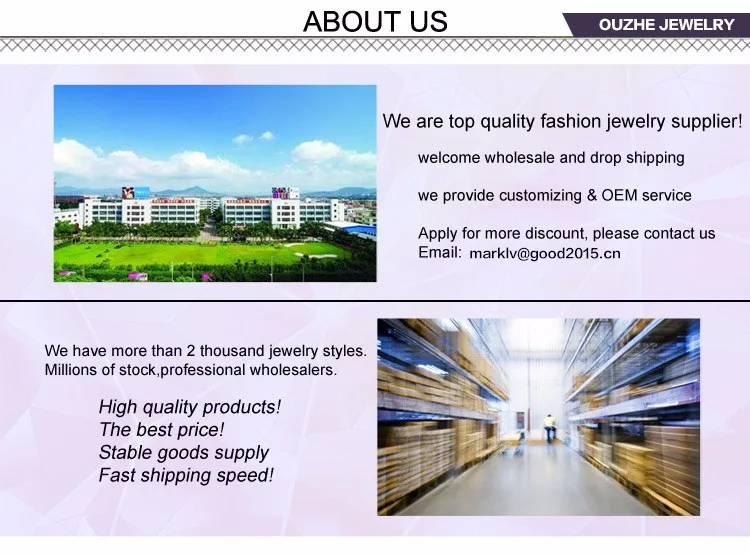 ABOUT US

OUZHE JEWELRY

We are top quality fashion jewelry supplier!

welcome wholesale and drop shipping

we provide customizing & OEM service

Apply for more discount, please contact us
Email: marklv@good2015.cn

We have more than 2 thousand jewelry styles.
Millions of stock,professional wholesalers.

High quality products!
The best price!
Stable goods supply
Fast shipping speed!